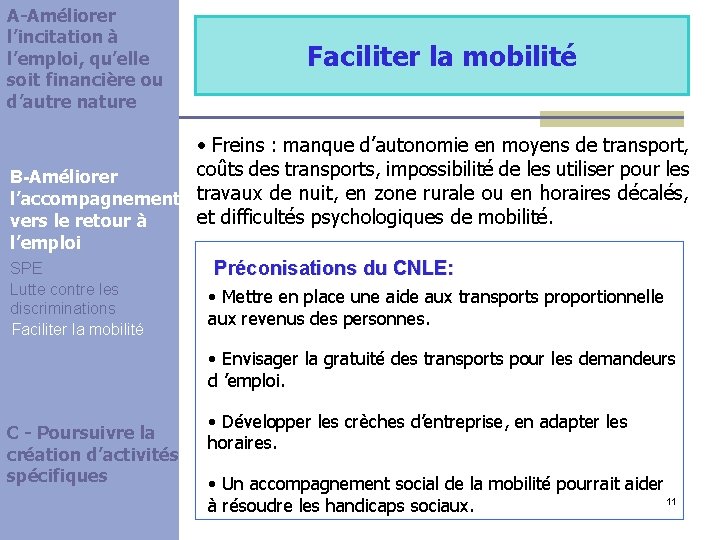 A-Améliorer l'incitation à l'emploi, qu'elle soit financière ou d'autre nature

B-Améliorer l'accompagnement vers le retour à l'emploi

SPE

Lutte contre les discriminations

Faciliter la mobilité

C - Poursuivre la création d'activités spécifiques

Faciliter la mobilité

• Freins : manque d'autonomie en moyens de transport, coûts des transports, impossibilité de les utiliser pour les travaux de nuit, en zone rurale ou en horaires décalés, et difficultés psychologiques de mobilité.

Préconisations du CNLE:

• Mettre en place une aide aux transports proportionnelle aux revenus des personnes.

• Envisager la gratuité des transports pour les demandeurs d 'emploi.

• Développer les crèches d'entreprise, en adapter les horaires.

• Un accompagnement social de la mobilité pourrait aider à résoudre les handicaps sociaux.

11